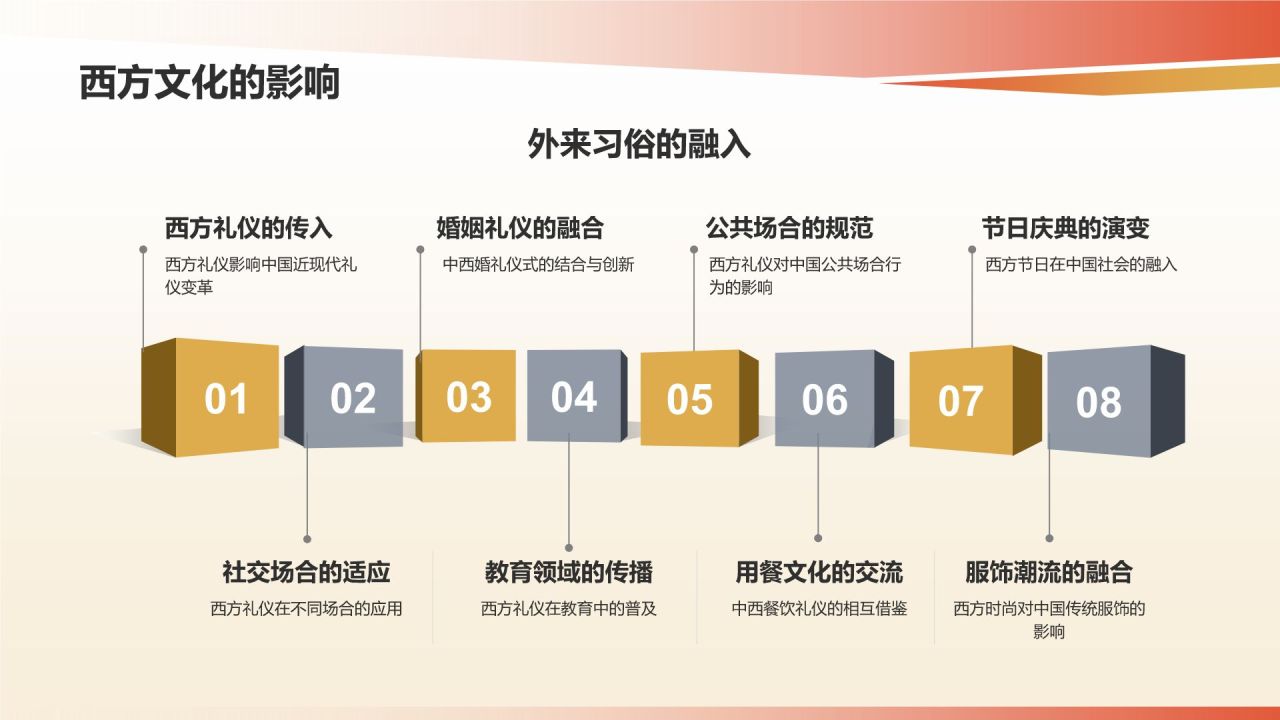 西方文化的影响

外来习俗的融入

西方礼仪的传入
西方礼仪影响中国近现代礼仪变革

婚姻礼仪的融合
中西婚礼仪式的结合与创新

公共场合的规范
西方礼仪对中国公共场合行为的影响

节日庆典的演变
西方节日在中国社会的融入

01 02 03 04 05 06 07 08

社交场合的适应
西方礼仪在不同场合的应用

教育领域的传播
西方礼仪在教育中的普及

用餐文化的交流
中西餐饮礼仪的相互借鉴

服饰潮流的融合
西方时尚对中国传统服饰的影响